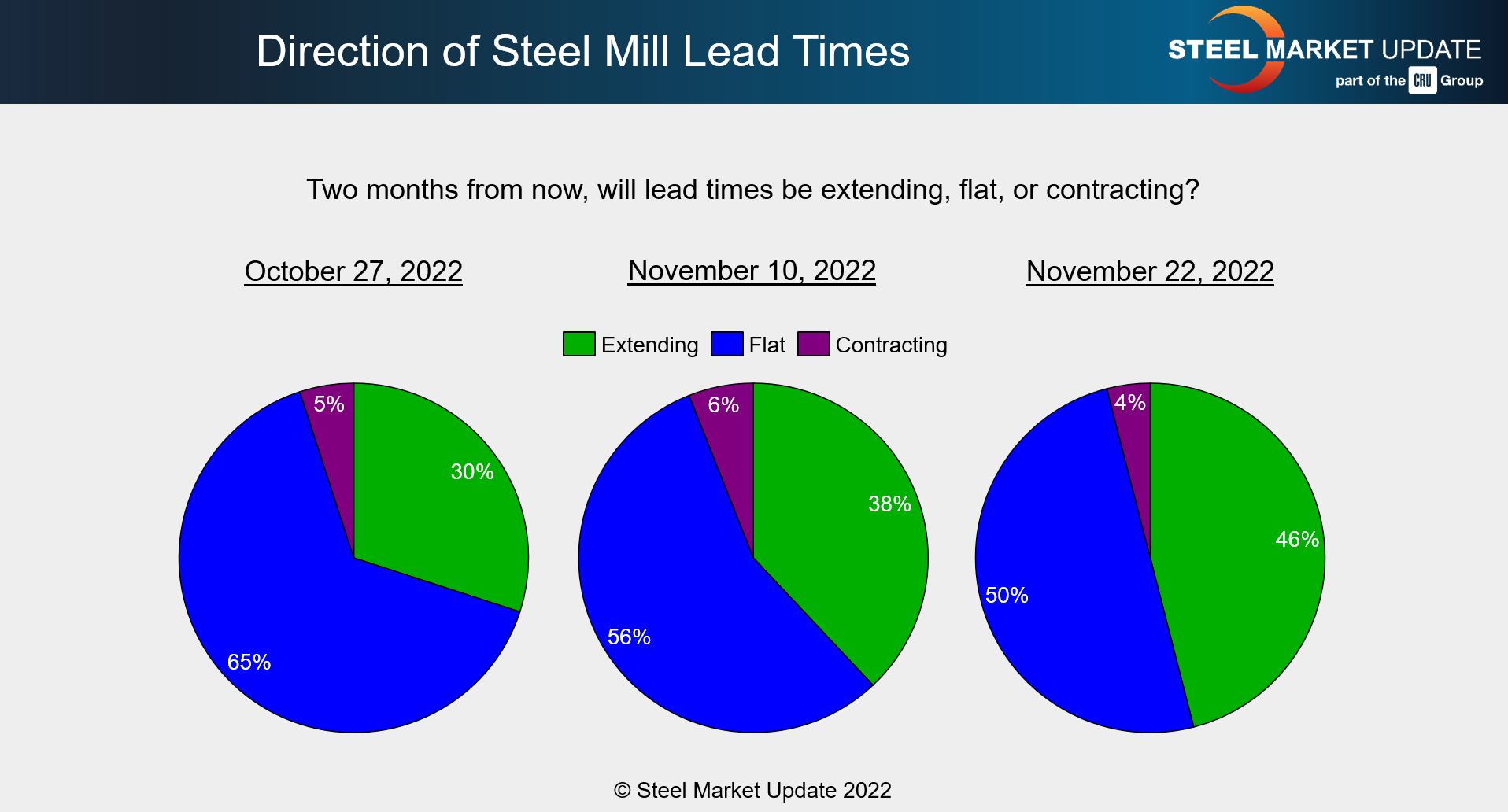 Direction of Steel Mill Lead Times

STEEL MARKET UPDATE
part of the CRU Group

Two months from now, will lead times be extending, flat, or contracting?

October 27, 2022

November 10, 2022

November 22, 2022

Extending Flat Contracting

5%
30%
65%

6%
38%
56%

4%
46%
50%

© Steel Market Update 2022